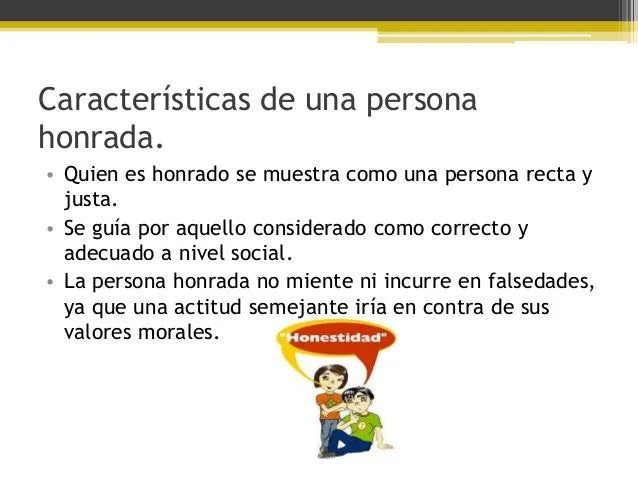 Características de una persona honrada.

• Quien es honrado se muestra como una persona recta y justa.
• Se guía por aquello considerado como correcto y adecuado a nivel social.
• La persona honrada no miente ni incurre en falsedades, ya que una actitud semejante iría en contra de sus valores morales.

"Honestidad"